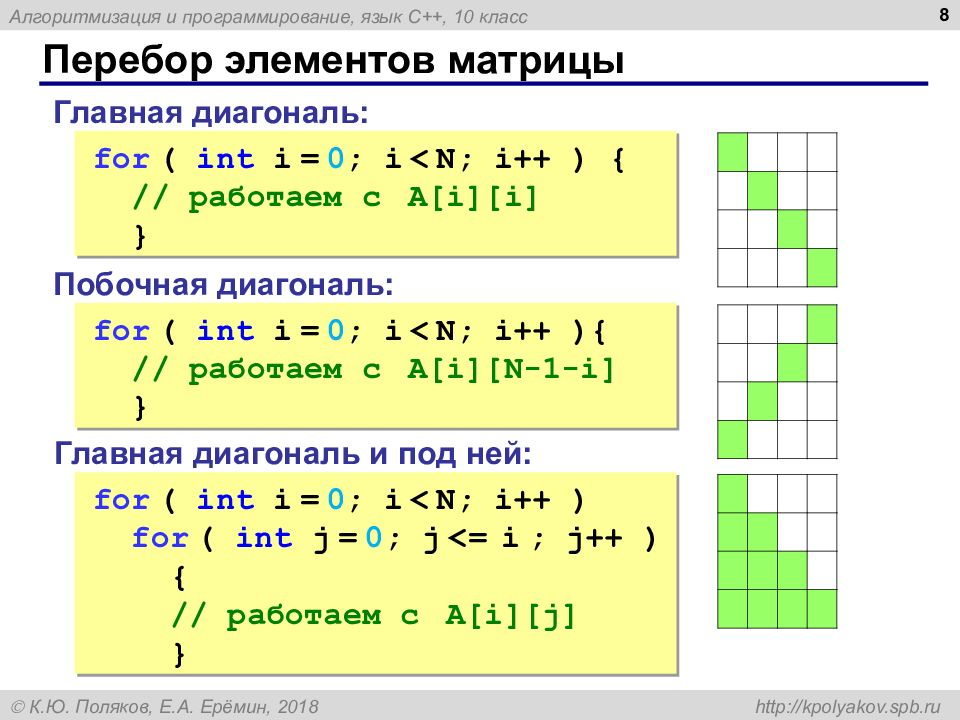 Алгоритмизация и программирование, язык C++, 10 класс

8

Перебор элементов матрицы

Главная диагональ:

for ( int i = 0; i < N; i++ ) {
// работаем с A[i][i]
}

Побочная диагональ:

for ( int i = 0; i < N; i++ ){
// работаем с A[i][N-1-i]
}

Главная диагональ и под ней:

for ( int i = 0; i < N; i++ )
for ( int j = 0; j <= i ; j++ )
{
// работаем с A[i][j]
}

© К.Ю. Поляков, Е.А. Ерёмин, 2018

http://kpolyakov.spb.ru